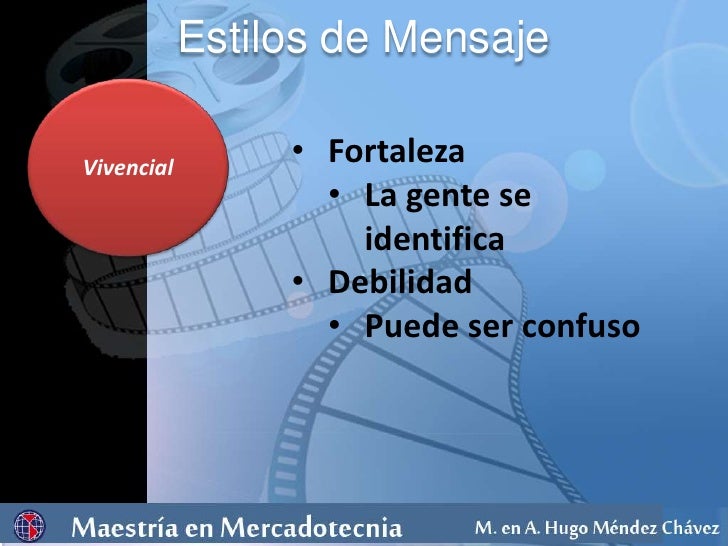 Estilos de Mensaje

Vivencial

• Fortaleza
  • La gente se identifica
• Debilidad
  • Puede ser confuso

Maestría en Mercadotecnia
M. en A. Hugo Méndez Chávez